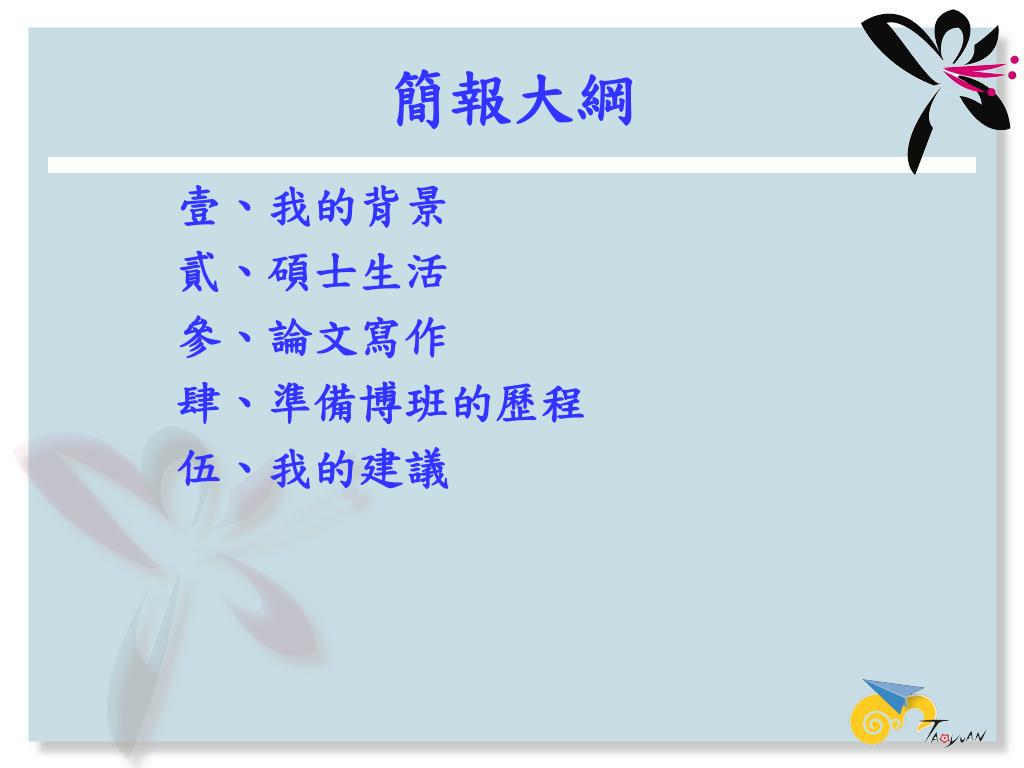 簡報大綱

壹、我的背景
貳、碩士生活
參、論文寫作
肆、準備博班的歷程
伍、我的建議

TAOYUAN